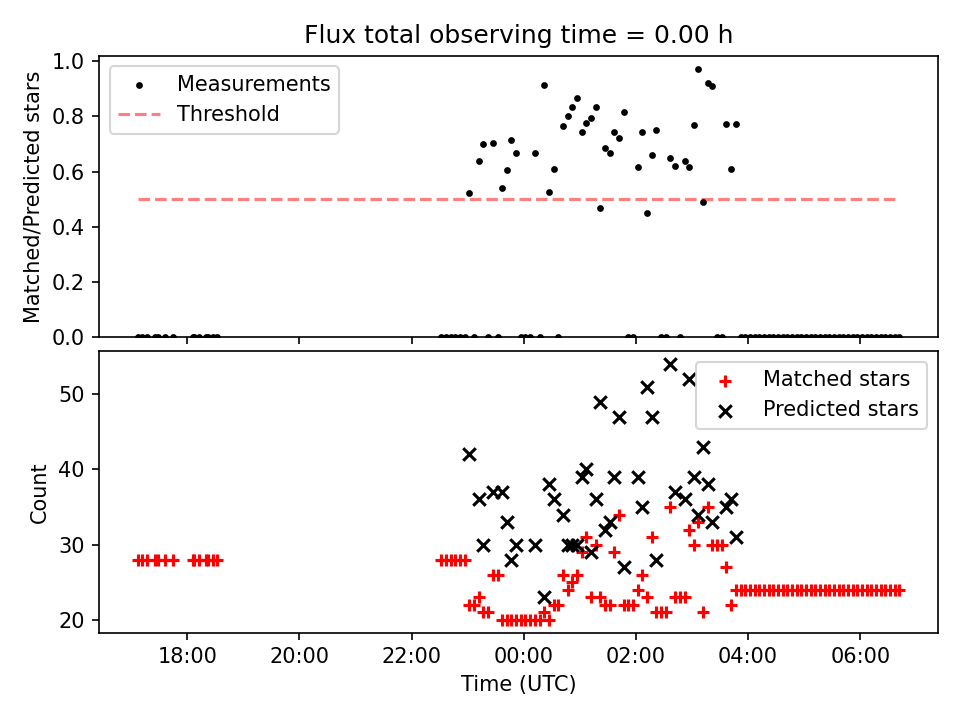 Flux total observing time = 0.00 h

Measurements
Threshold

Matched/Predicted stars

1.0
0.8
0.6
0.4
0.2
0.0

Matched stars
Predicted stars

Count

50
40
30
20

18:00
20:00
22:00
00:00
02:00
04:00
06:00

Time (UTC)